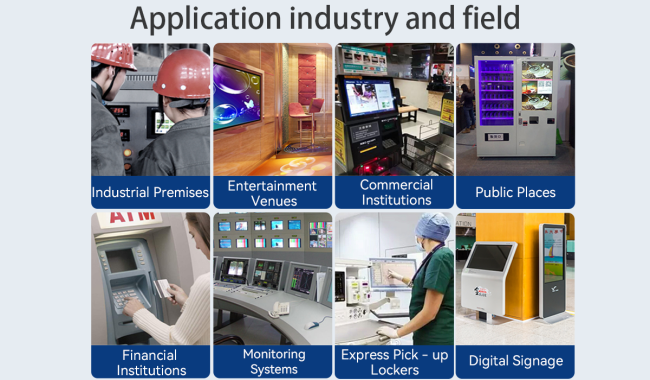 Application industry and field

Industrial Premises

Entertainment Venues

Commercial Institutions

Public Places

ATM

Financial Institutions

Monitoring Systems

Express Pick - up Lockers

Digital Signage